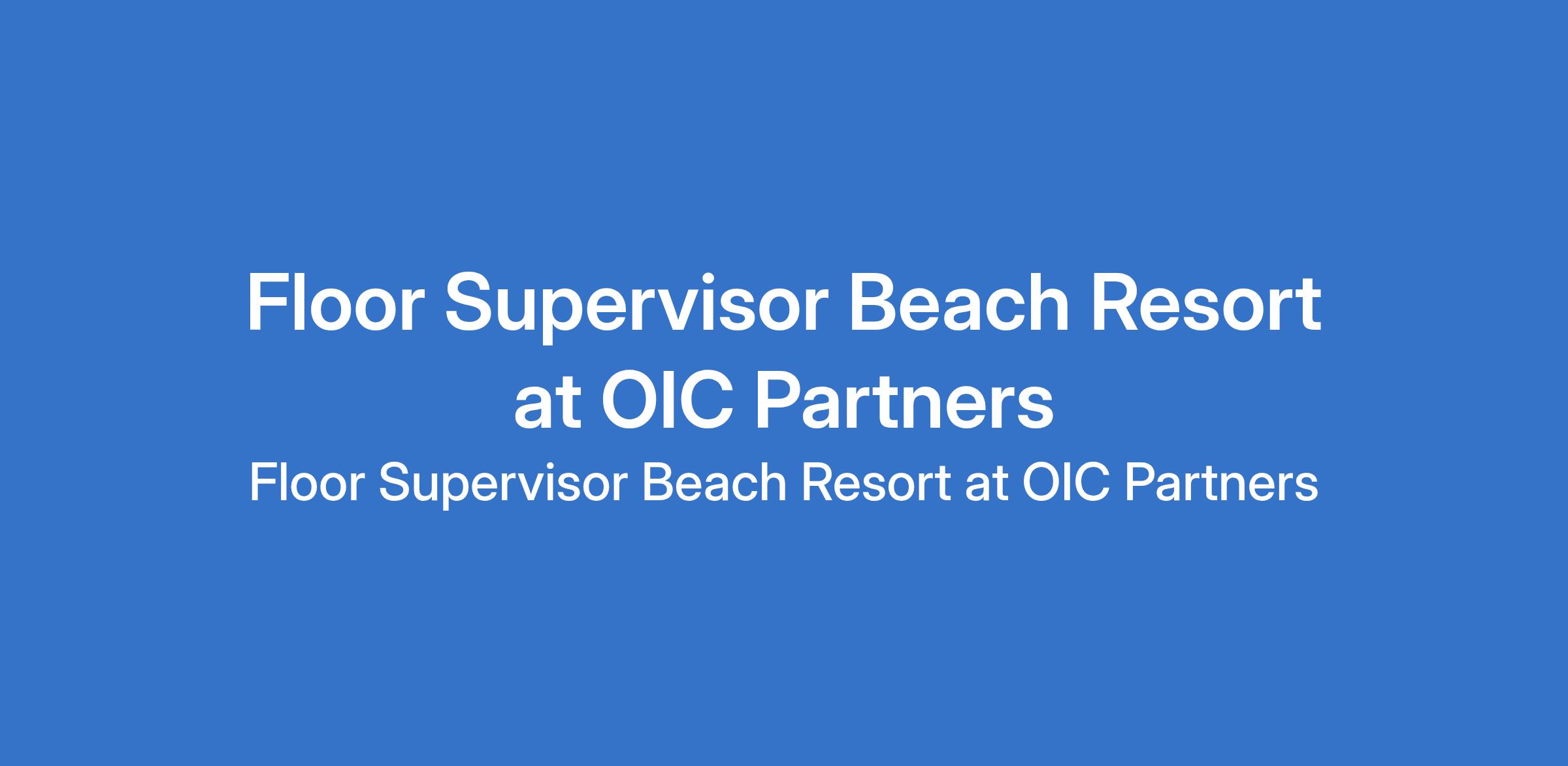 Floor Supervisor Beach Resort at OIC Partners

Floor Supervisor Beach Resort at OIC Partners